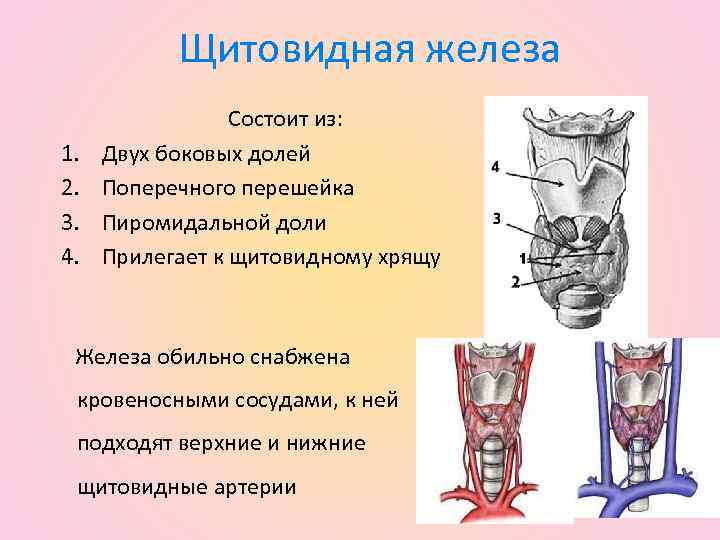 Щитовидная железа

Состоит из:

1. Двух боковых долей
2. Поперечного перешейка
3. Пиромидальной доли
4. Прилегает к щитовидному хрящу

4

3

1

2

Железа обильно снабжена кровеносными сосудами, к ней подходят верхние и нижние щитовидные артерии